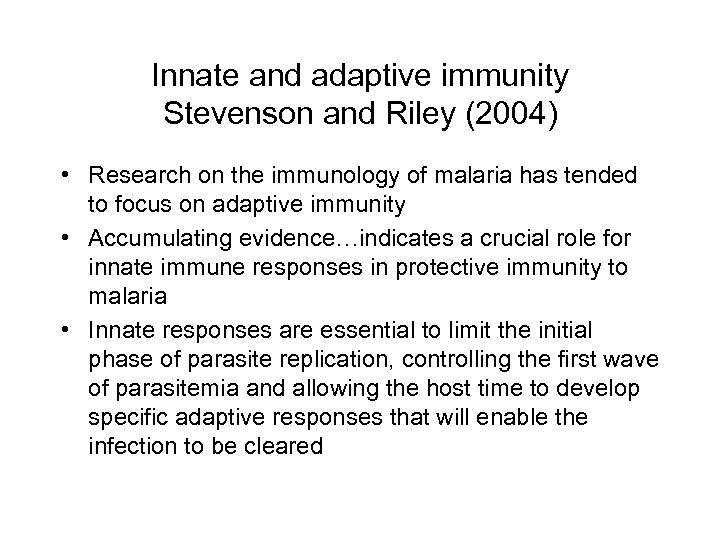 Innate and adaptive immunity
Stevenson and Riley (2004)

• Research on the immunology of malaria has tended to focus on adaptive immunity
• Accumulating evidence…indicates a crucial role for innate immune responses in protective immunity to malaria
• Innate responses are essential to limit the initial phase of parasite replication, controlling the first wave of parasitemia and allowing the host time to develop specific adaptive responses that will enable the infection to be cleared